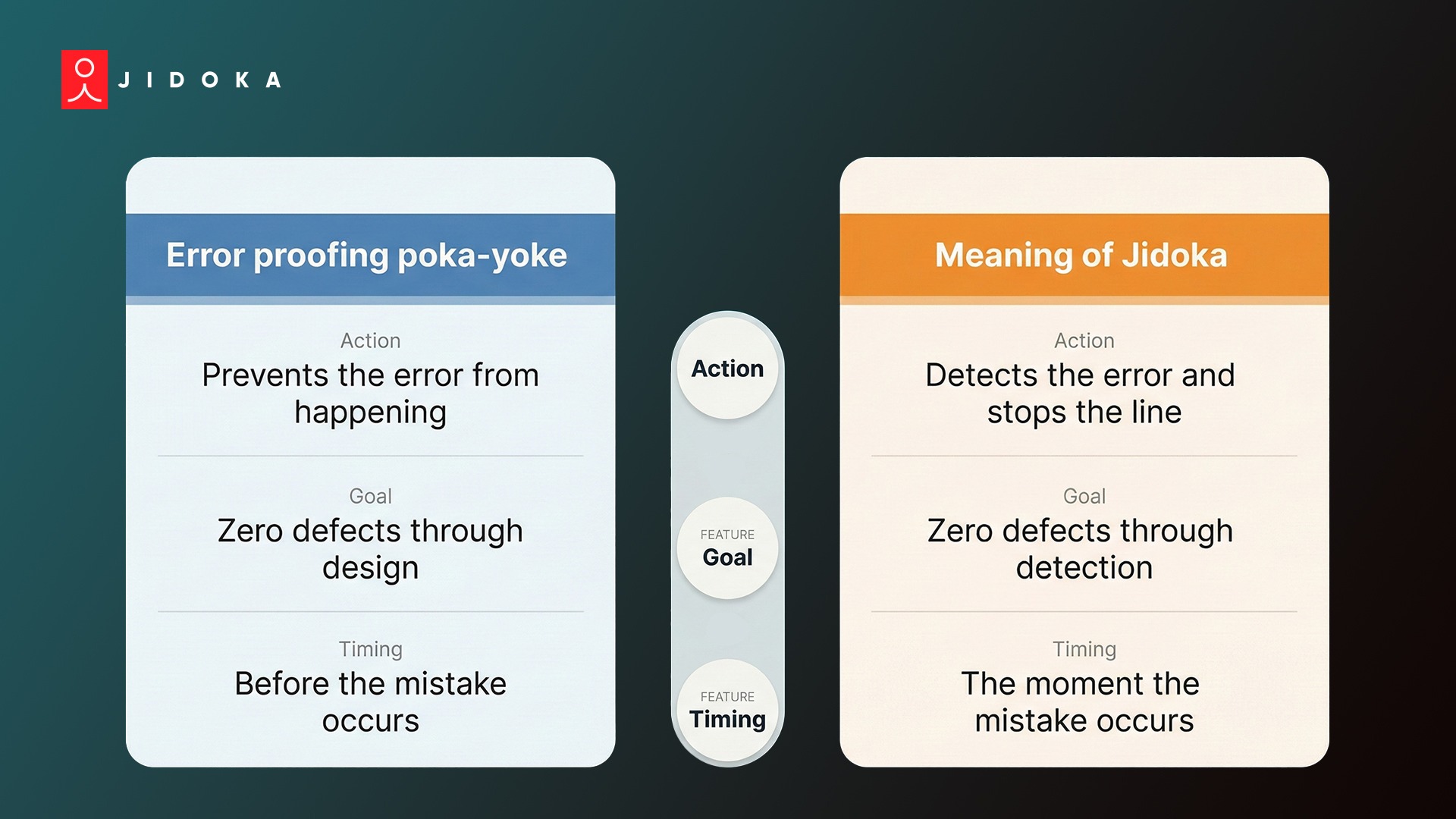 JIDOKA

Error proofing poka-yoke

Action
Prevents the error from happening

Goal
Zero defects through design

Timing
Before the mistake occurs

Action

FEATURE
Goal

FEATURE
Timing

Meaning of Jidoka

Action
Detects the error and stops the line

Goal
Zero defects through detection

Timing
The moment the mistake occurs